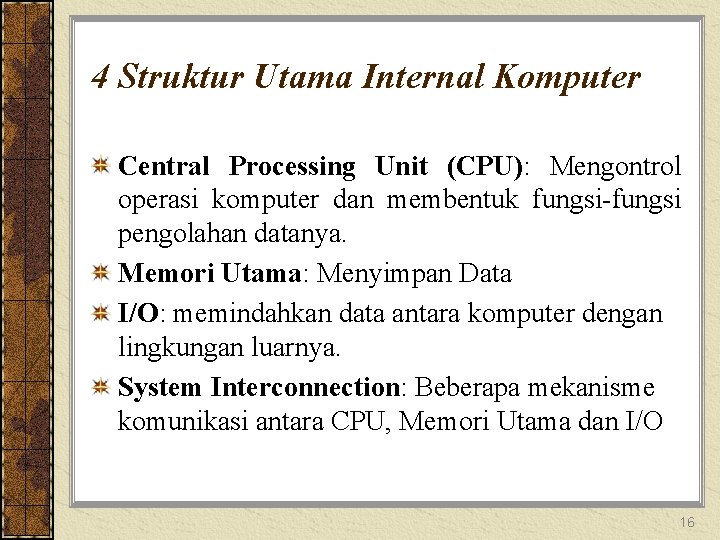 4 Struktur Utama Internal Komputer

Central Processing Unit (CPU): Mengontrol operasi komputer dan membentuk fungsi-fungsi pengolahan datanya.

Memori Utama: Menyimpan Data

I/O: memindahkan data antara komputer dengan lingkungan luarnya.

System Interconnection: Beberapa mekanisme komunikasi antara CPU, Memori Utama dan I/O

16